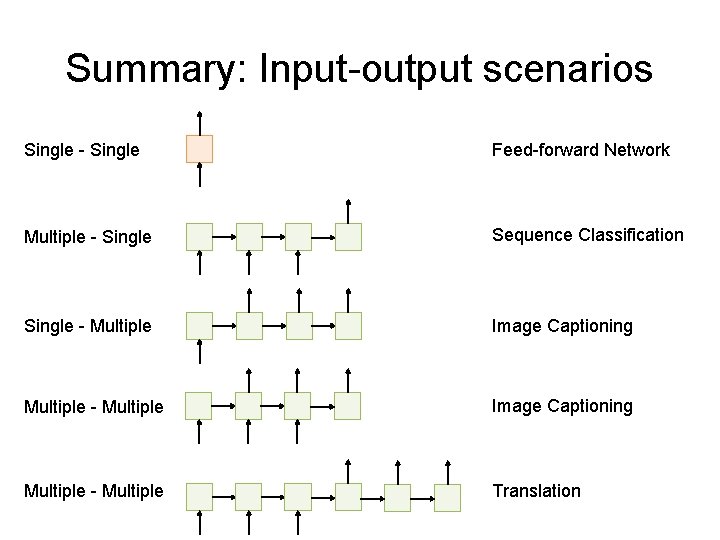 Summary: Input-output scenarios

Single - Single

Feed-forward Network

Multiple - Single

Sequence Classification

Single - Multiple

Image Captioning

Multiple - Multiple

Image Captioning

Multiple - Multiple

Translation